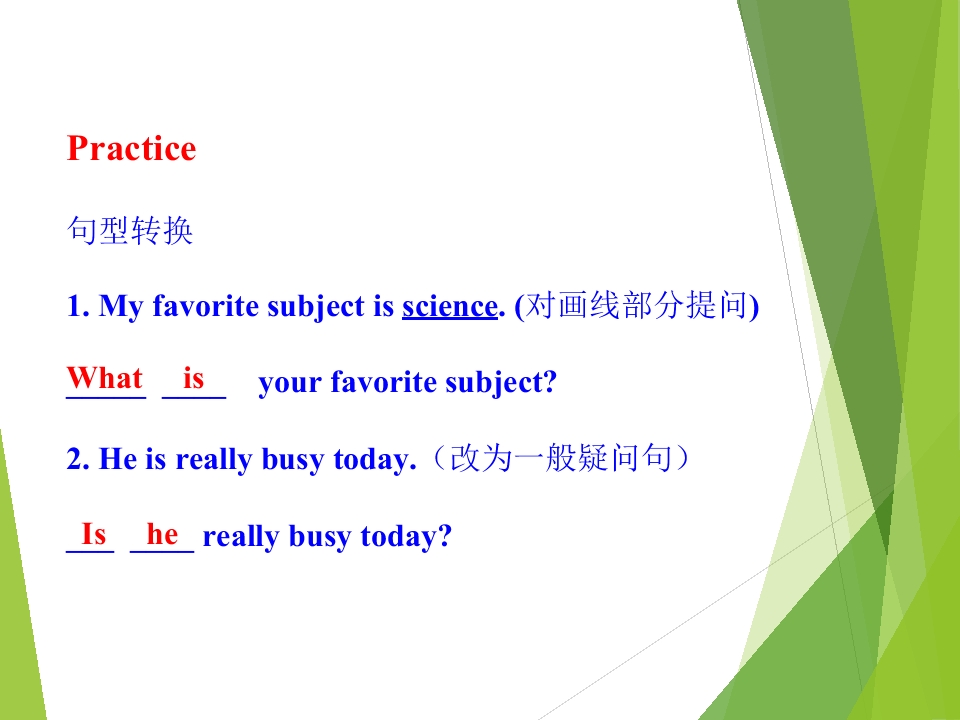 Practice

句型转换

1. My favorite subject is science. (对画线部分提问)

What is your favorite subject?

2. He is really busy today.（改为一般疑问句）

Is he really busy today?